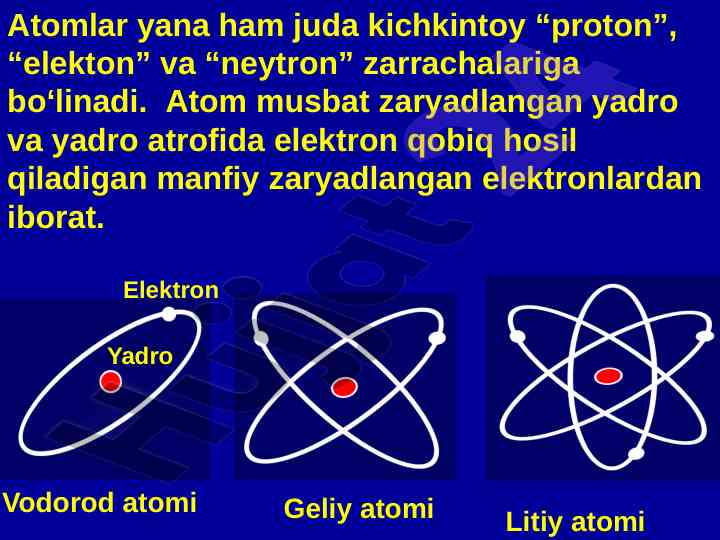 Atomlar yana ham juda kichkintoy “proton”, “elekton” va “neytron” zarrachalariga bo‘linadi. Atom musbat zaryadlangan yadro va yadro atrofida elektron qobiq hosil qiladigan manfiy zaryadlangan elektronlardan iborat.

Elektron

Yadro

Vodorod atomi

Geliy atomi

Litiy atomi